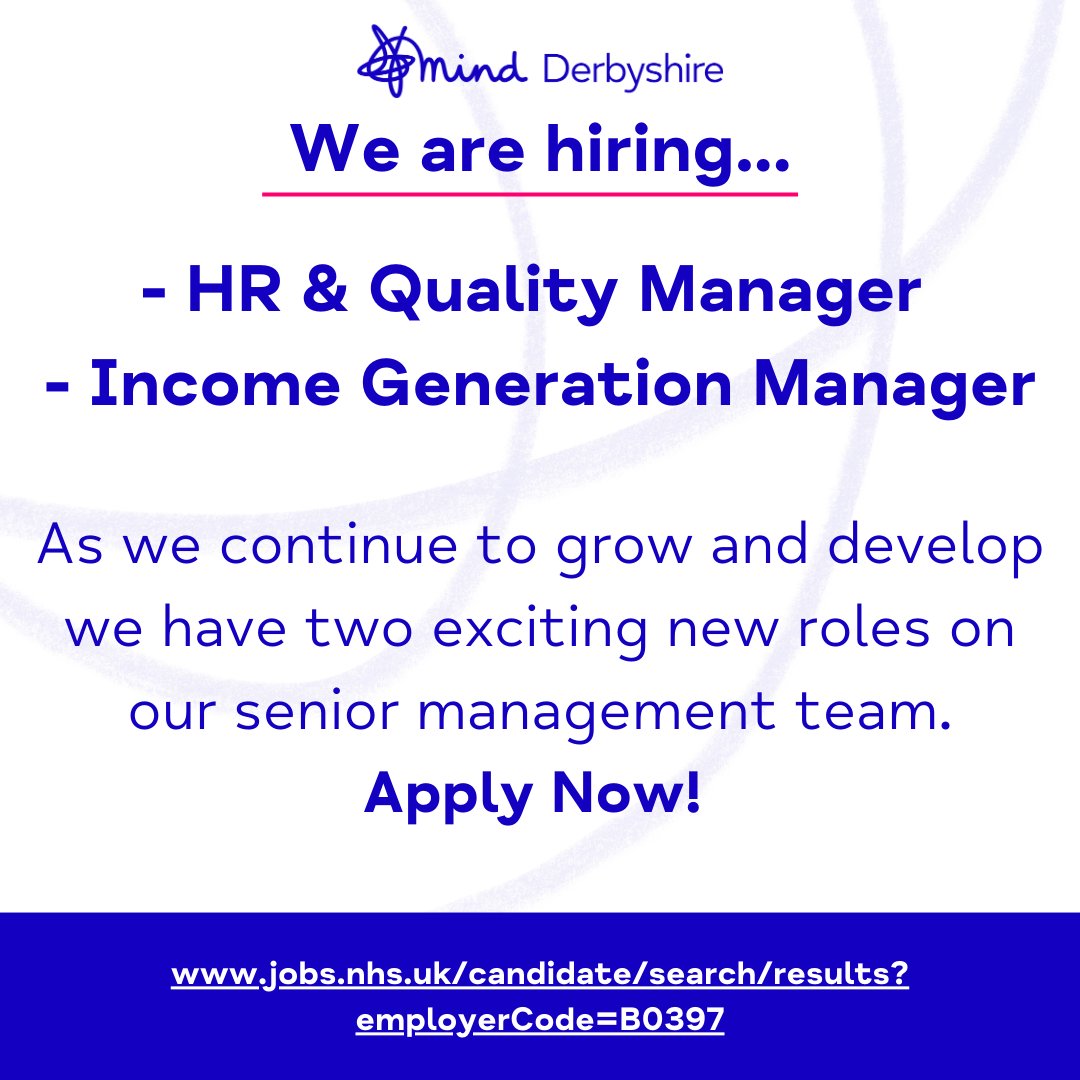 mind Derbyshire

We are hiring...

- HR & Quality Manager
- Income Generation Manager

As we continue to grow and develop we have two exciting new roles on our senior management team.

Apply Now!

www.jobs.nhs.uk/candidate/search/results?employerCode=B0397